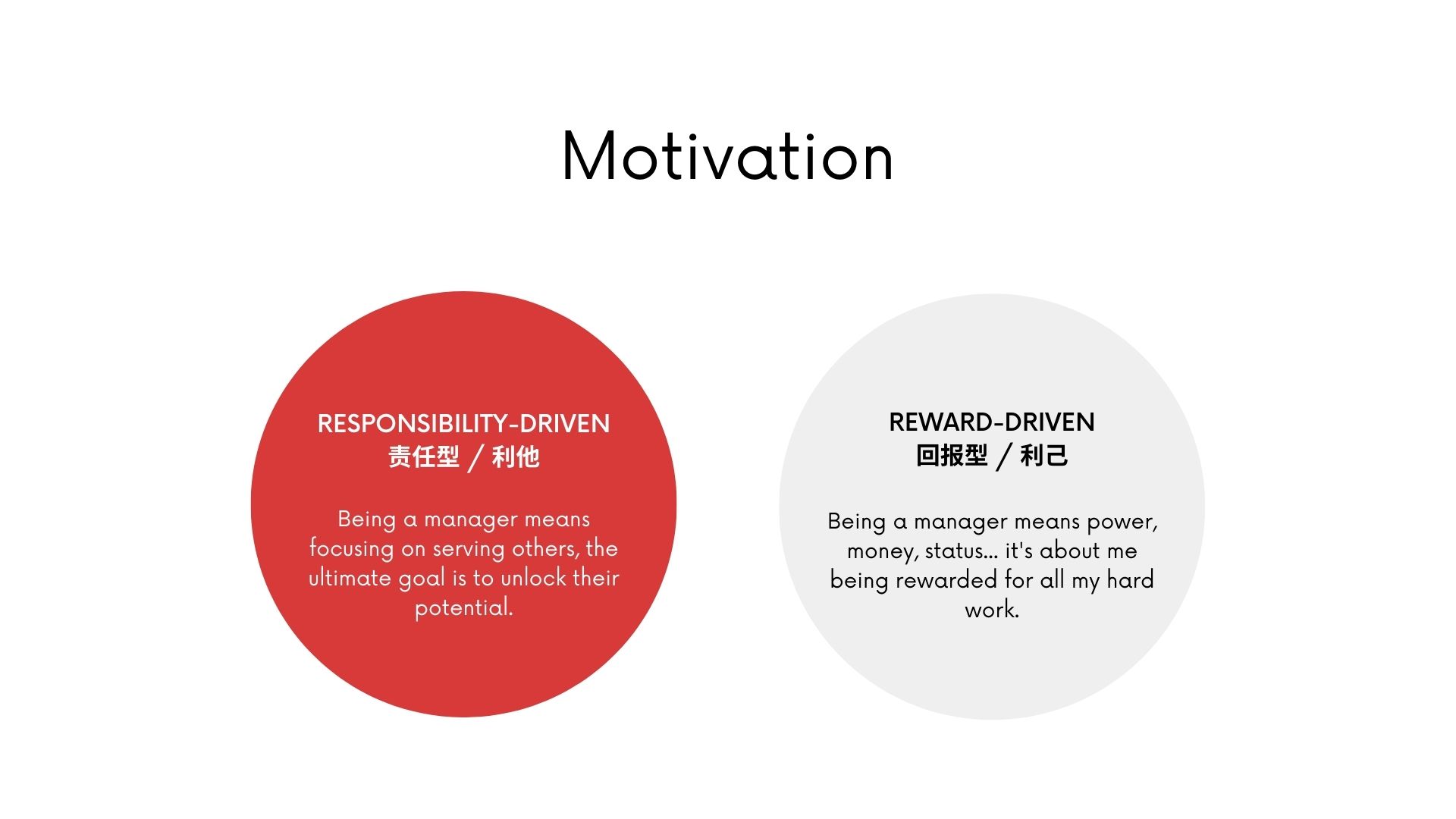 Motivation

RESPONSIBILITY-DRIVEN
责任型 / 利他

Being a manager means focusing on serving others, the ultimate goal is to unlock their potential.

REWARD-DRIVEN
回报型 / 利己

Being a manager means power, money, status... it's about me being rewarded for all my hard work.